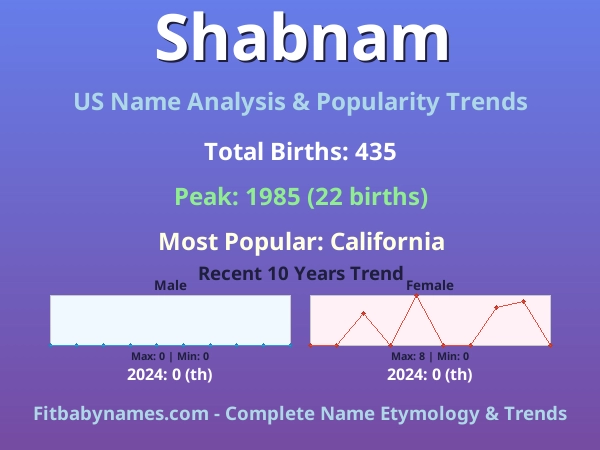 Shabnam

US Name Analysis & Popularity Trends

Total Births: 435

Peak: 1985 (22 births)

Most Popular: California

Recent 10 Years Trend

Male

Max: 0 | Min: 0

2024: 0 (th)

Female

Max: 8 | Min: 0

2024: 0 (th)

Fitbabynames.com - Complete Name Etymology & Trends